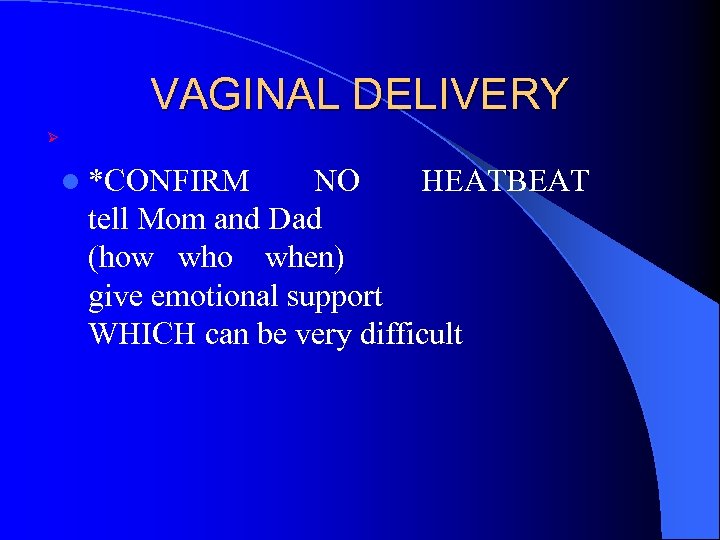 VAGINAL DELIVERY

*CONFIRM NO HEATBEAT
tell Mom and Dad
(how who when)
give emotional support
WHICH can be very difficult